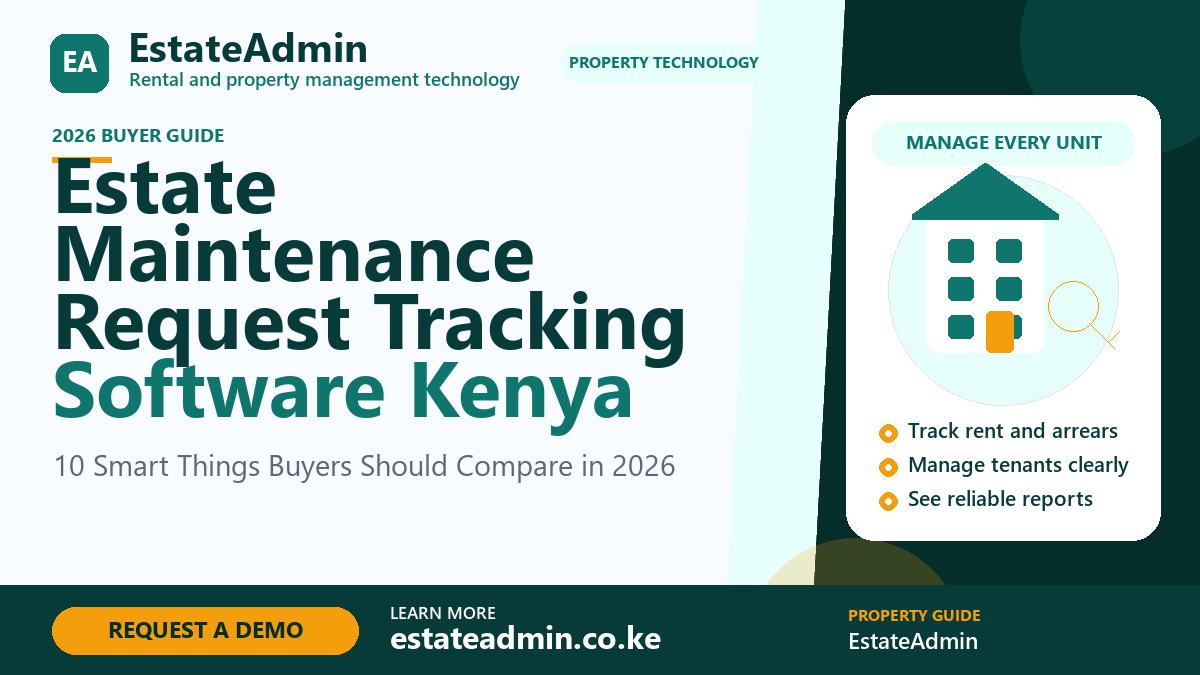 EA
EstateAdmin
Rental and property management technology

PROPERTY TECHNOLOGY

2026 BUYER GUIDE

Estate Maintenance Request Tracking Software Kenya

10 Smart Things Buyers Should Compare in 2026

MANAGE EVERY UNIT

Track rent and arrears
Manage tenants clearly
See reliable reports

REQUEST A DEMO

LEARN MORE
estateadmin.co.ke

PROPERTY GUIDE
EstateAdmin